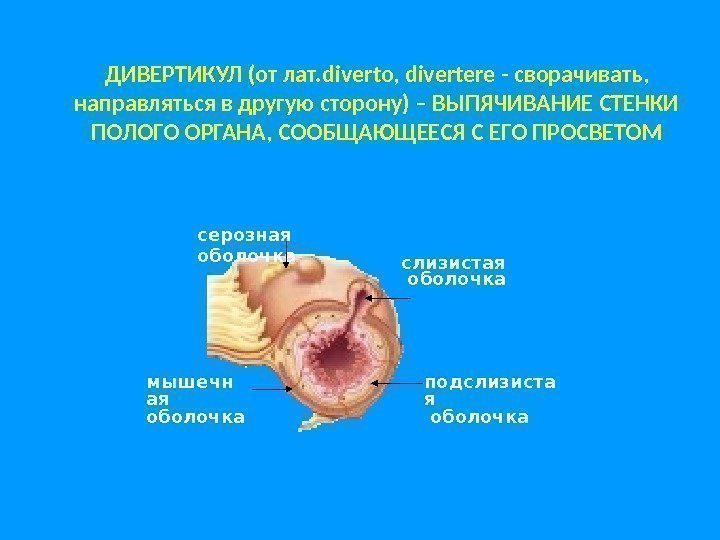 ДИВЕРТИКУЛ (от лат.diverto, divertere - сворачивать, направляться в другую сторону) – ВЫПЯЧИВАНИЕ СТЕНКИ ПОЛОГО ОРГАНА, СООБЩАЮЩЕЕСЯ С ЕГО ПРОСВЕТОМ

серозная оболочка

слизистая оболочка

мышечн ая оболочка

подслизиста я оболочка